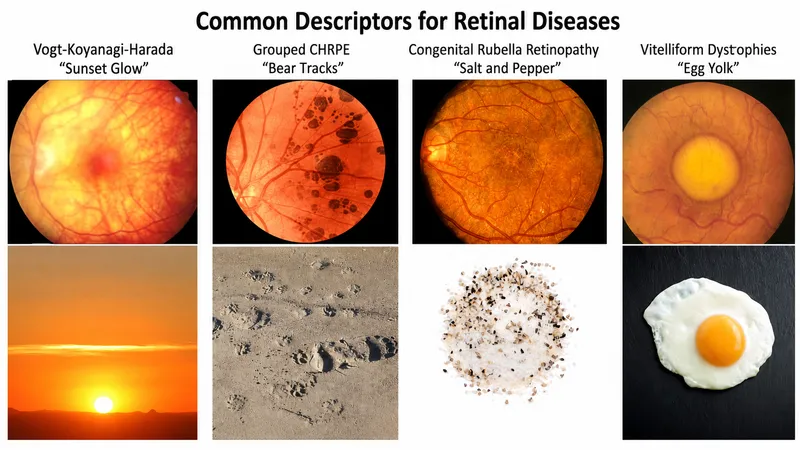 Common Descriptors for Retinal Diseases

Vogt-Koyanagi-Harada
"Sunset Glow"

Grouped CHRPE
"Bear Tracks"

Congenital Rubella Retinopathy
"Salt and Pepper"

Vitelliform Dystophies
"Egg Yolk"